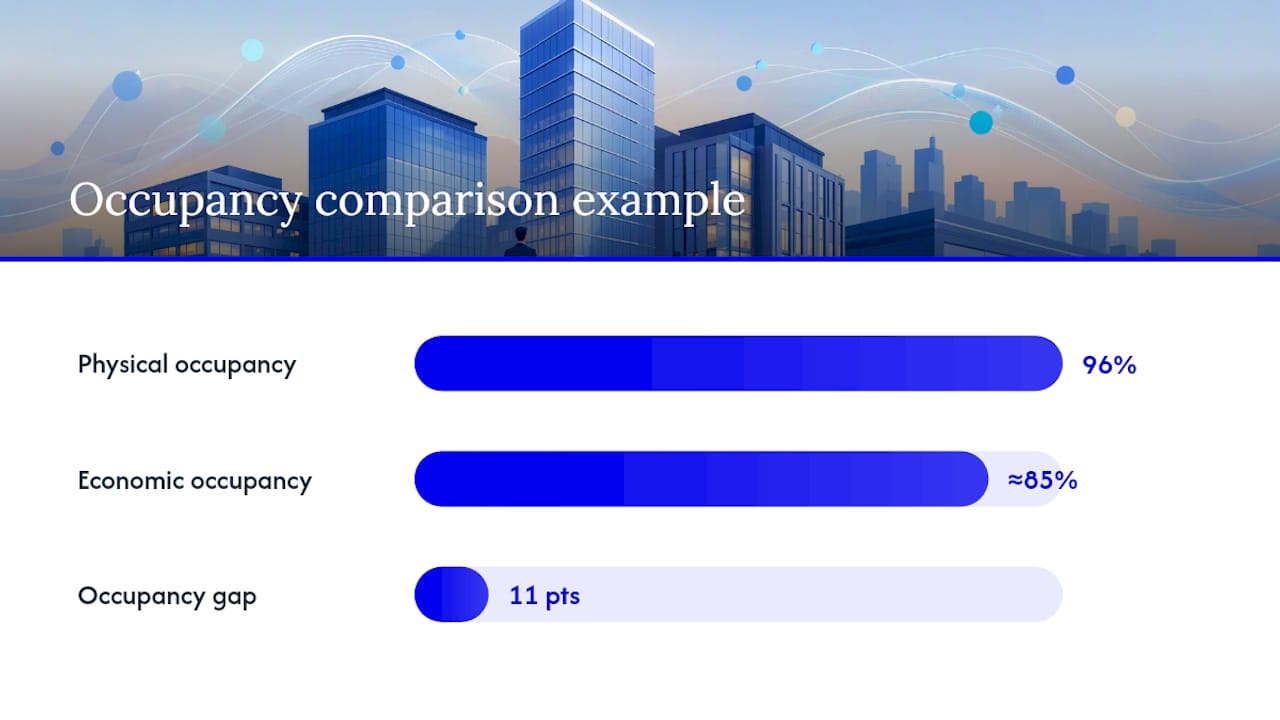 Occupancy comparison example

Physical occupancy 96%

Economic occupancy ≈85%

Occupancy gap 11 pts